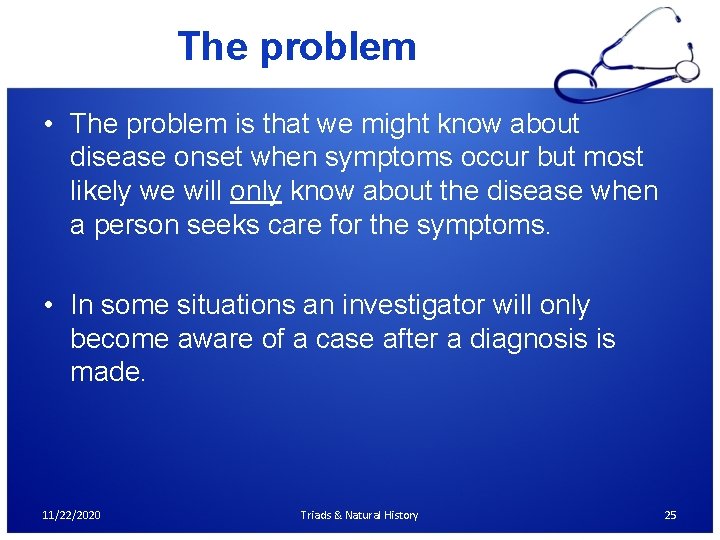 The problem

• The problem is that we might know about disease onset when symptoms occur but most likely we will only know about the disease when a person seeks care for the symptoms.

• In some situations an investigator will only become aware of a case after a diagnosis is made.

11/22/2020 Triads & Natural History 25